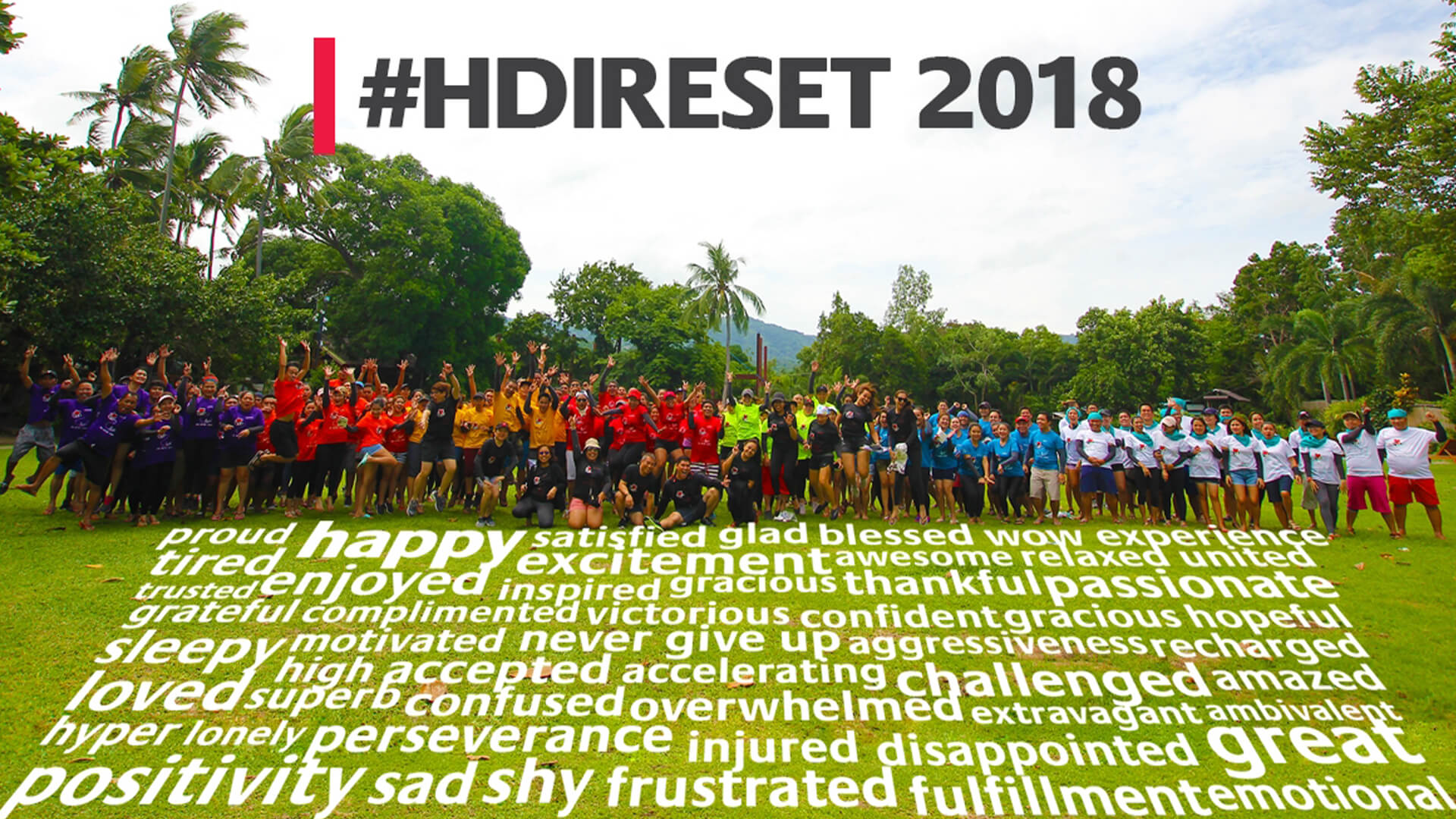 #HDIRESET 2018

proud happy satisfied glad blessed wow experience
tired excitement awesome relaxed united
trusted enjoyed inspired gracious thankful passionate
grateful complimented victorious confident gracious hopeful
sleepy motivated never give up aggressiveness recharged
high accepted accelerating challenged amazed
loved superb confused overwhelmed extravagant ambivalent
hyper lonely perseverance injured disappointed great
positivity sad shy frustrated fulfillment emotional